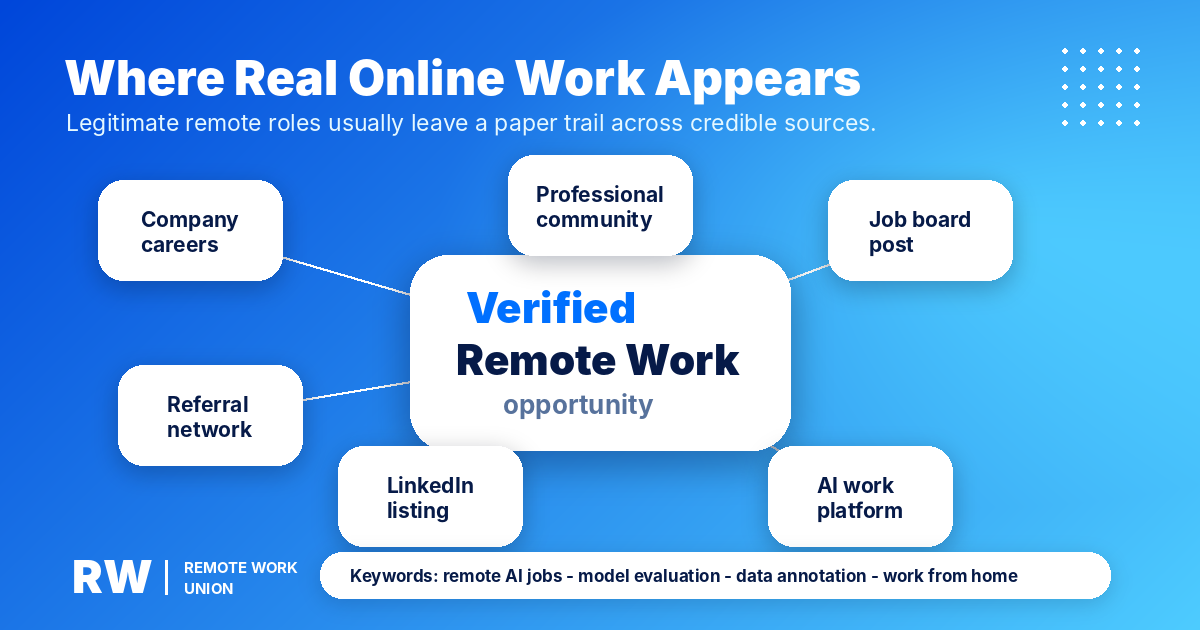 Where Real Online Work Appears

Legitimate remote roles usually leave a paper trail across credible sources.

Company careers

Professional community

Job board post

Verified
Remote Work
opportunity

Referral network

LinkedIn listing

AI work platform

RW | REMOTE WORK UNION

Keywords: remote AI jobs - model evaluation - data annotation - work from home